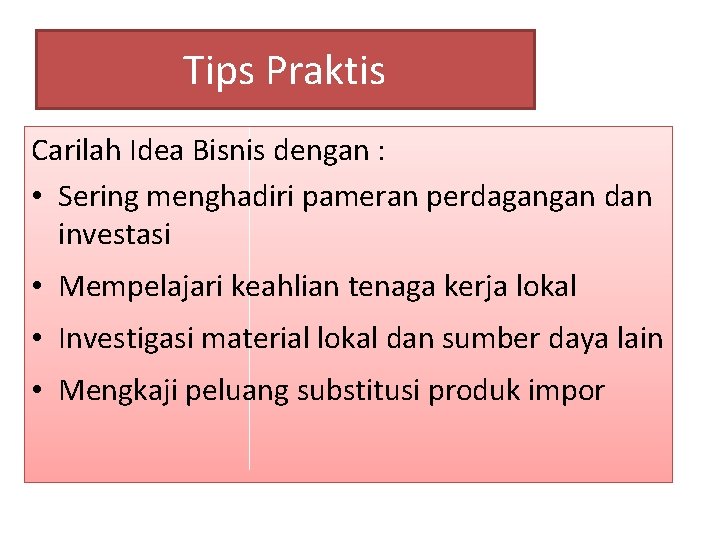 Tips Praktis

Carilah Idea Bisnis dengan :

• Sering menghadiri pameran perdagangan dan investasi
• Mempelajari keahlian tenaga kerja lokal
• Investigasi material lokal dan sumber daya lain
• Mengkaji peluang substitusi produk impor